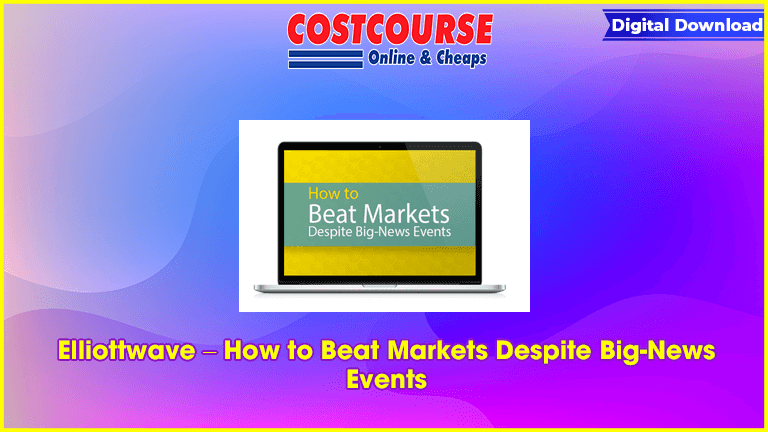 COSTCOURSE
Online & Cheaps

Digital Download

How to
Beat Markets
Despite Big-News Events

Elliottwave – How to Beat Markets Despite Big-News Events